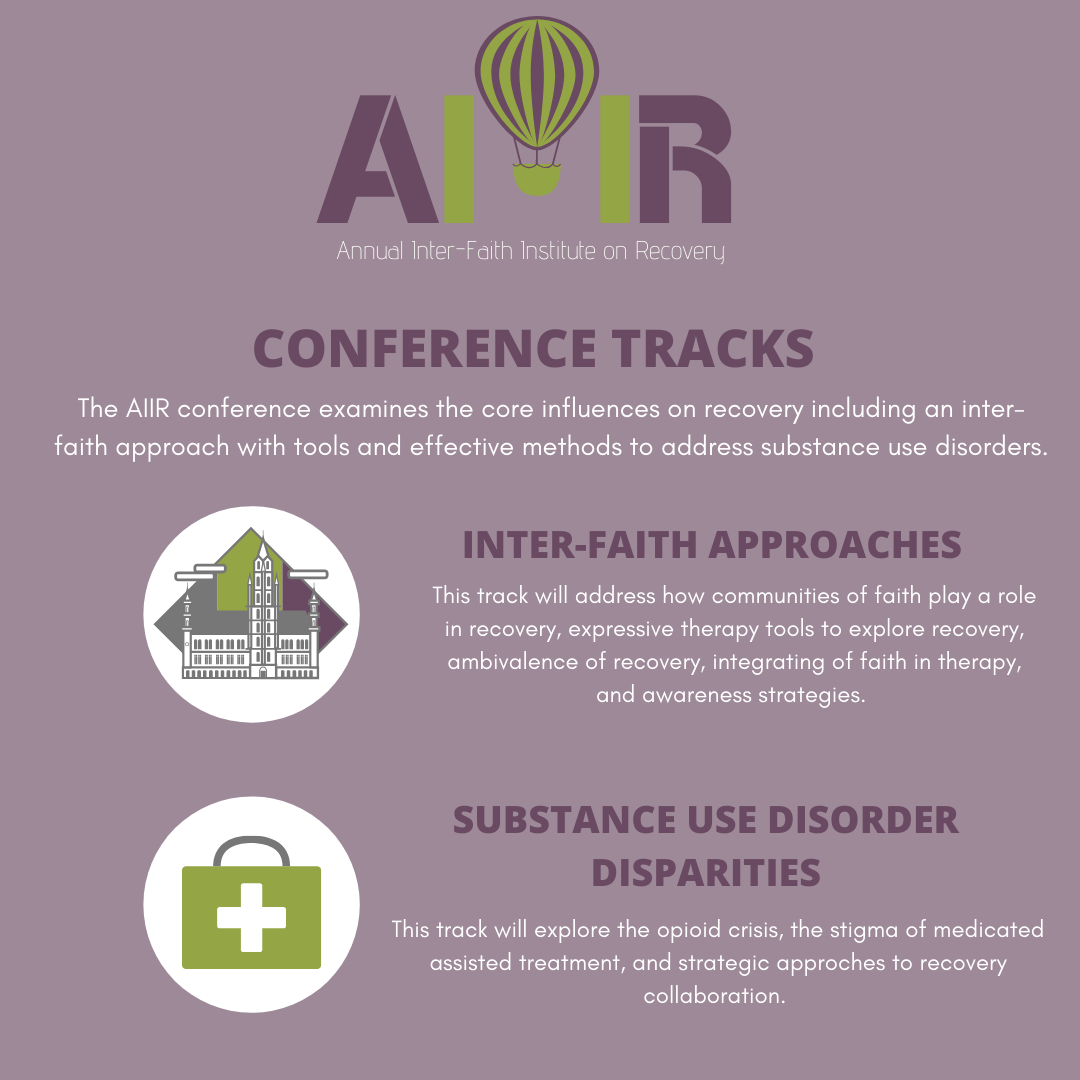 AIIR

Annual Inter-Faith Institute on Recovery

CONFERENCE TRACKS

The AIIR conference examines the core influences on recovery including an inter-faith approach with tools and effective methods to address substance use disorders.

INTER-FAITH APPROACHES

This track will address how communities of faith play a role in recovery, expressive therapy tools to explore recovery, ambivalence of recovery, integrating of faith in therapy, and awareness strategies.

SUBSTANCE USE DISORDER DISPARITIES

This track will explore the opioid crisis, the stigma of medicated assisted treatment, and strategic approches to recovery collaboration.